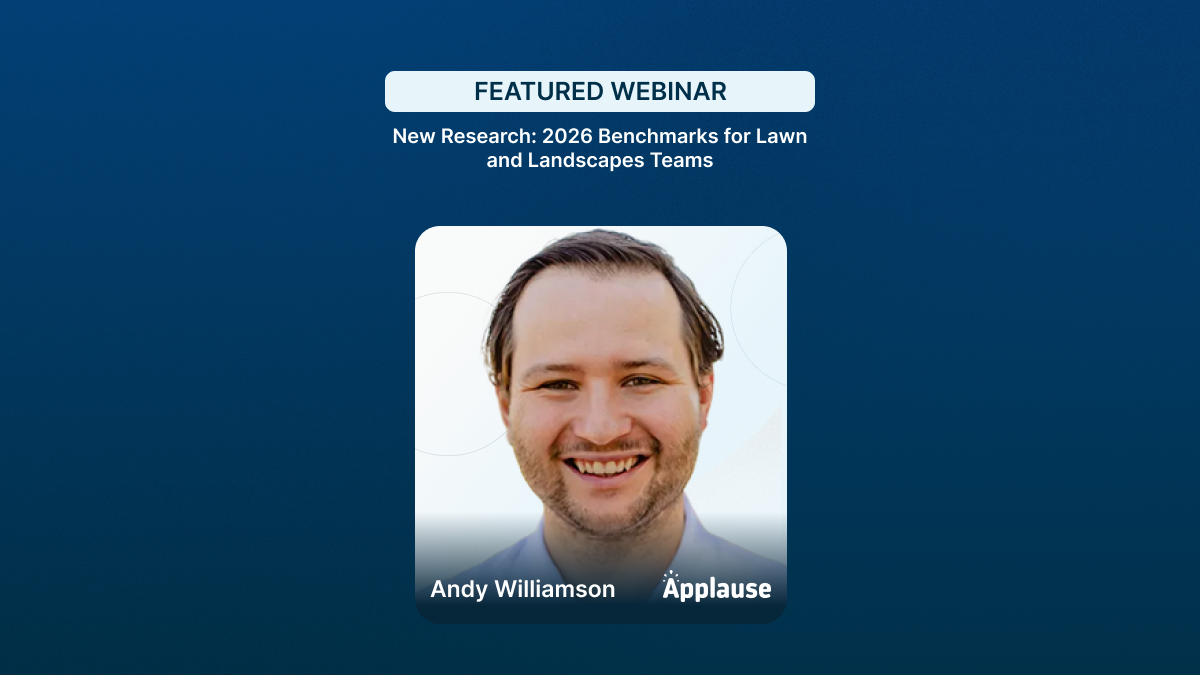 FEATURED WEBINAR

New Research: 2026 Benchmarks for Lawn and Landscapes Teams

Andy Williamson

Applause